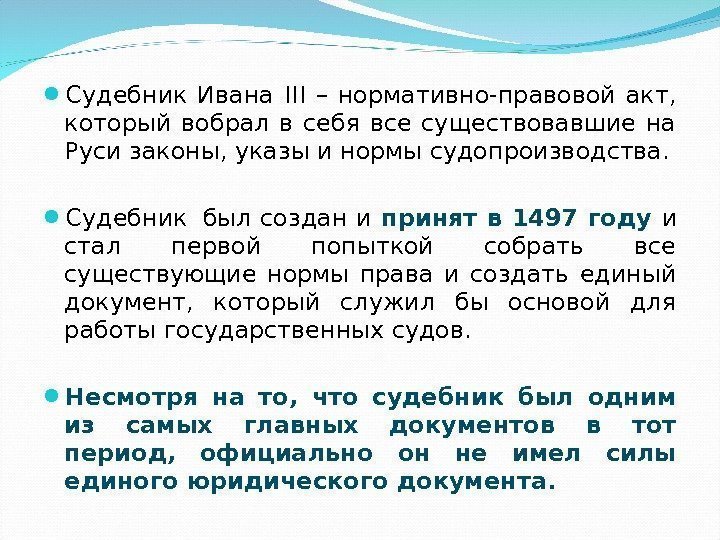 Судебник Ивана III – нормативно-правовой акт, который вобрал в себя все существовавшие на Руси законы, указы и нормы судопроизводства.

Судебник был создан и принят в 1497 году и стал первой попыткой собрать все существующие нормы права и создать единый документ, который служил бы основой для работы государственных судов.

Несмотря на то, что судебник был одним из самых главных документов в тот период, официально он не имел силы единого юридического документа.